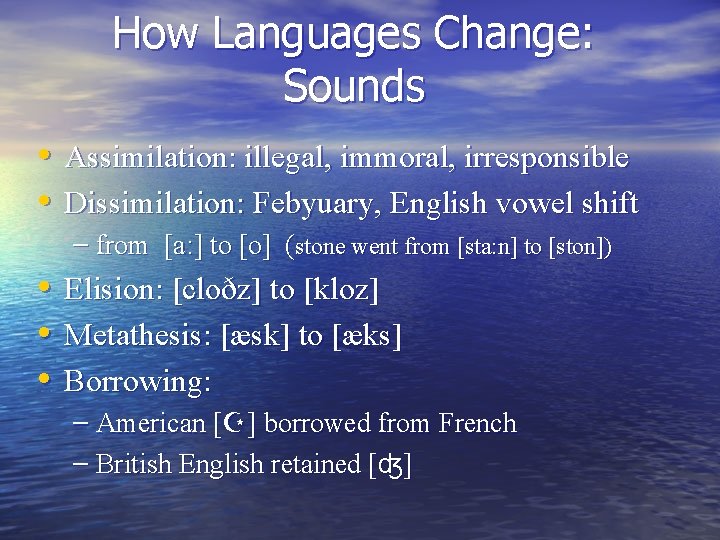 How Languages Change: Sounds

• Assimilation: illegal, immoral, irresponsible
• Dissimilation: Febyuary, English vowel shift
– from [a:] to [o] (stone went from [sta:n] to [ston])
• Elision: [cloðz] to [kloz]
• Metathesis: [æsk] to [æks]
• Borrowing:
– American [☪] borrowed from French
– British English retained [ʤ]